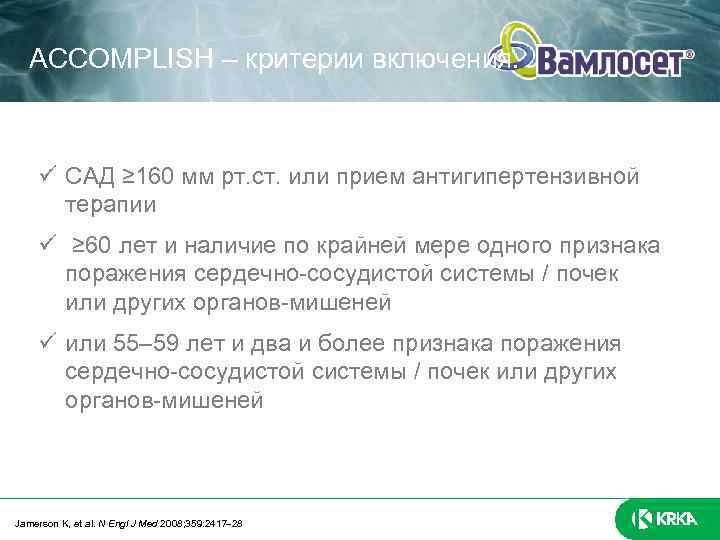 ACCOMPLISH – критерии включения

Вамлосет®

✓ САД ≥160 мм рт.ст. или прием антигипертензивной терапии

✓ ≥60 лет и наличие по крайней мере одного признака поражения сердечно-сосудистой системы / почек или других органов-мишеней

✓ или 55–59 лет и два и более признака поражения сердечно-сосудистой системы / почек или других органов-мишеней

Jamerson K, et al. N Engl J Med 2008;359:2417–28

KRKA